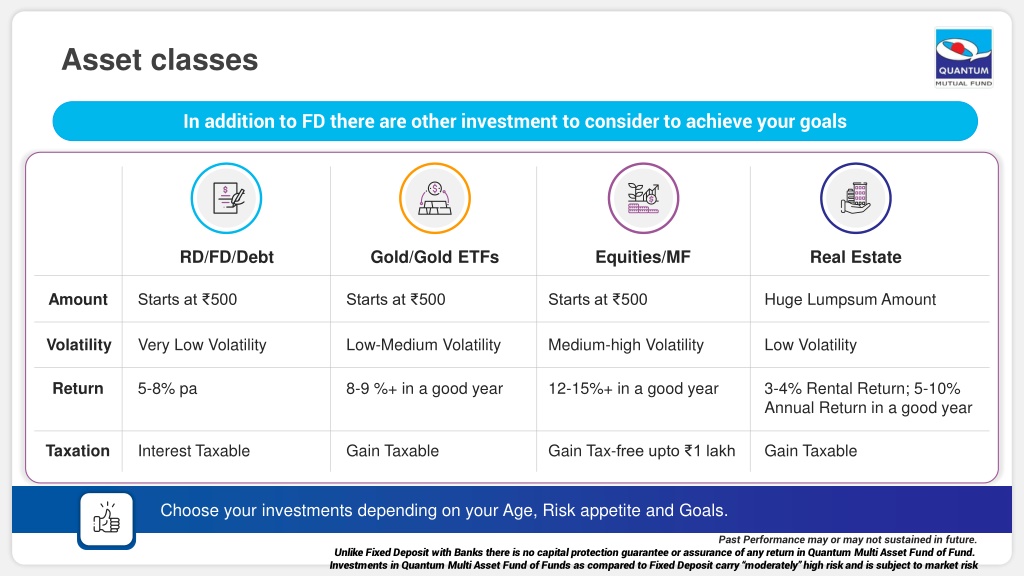 Asset classes

QUANTUM
MUTUAL FUND

In addition to FD there are other investment to consider to achieve your goals

|  | RD/FD/Debt | Gold/Gold ETFs | Equities/MF | Real Estate |
|---|---|---|---|---|
| Amount | Starts at ₹500 | Starts at ₹500 | Starts at ₹500 | Huge Lumpsum Amount |
| Volatility | Very Low Volatility | Low-Medium Volatility | Medium-high Volatility | Low Volatility |
| Return | 5-8% pa | 8-9 %+ in a good year | 12-15%+ in a good year | 3-4% Rental Return; 5-10% Annual Return in a good year |
| Taxation | Interest Taxable | Gain Taxable | Gain Tax-free upto ₹1 lakh | Gain Taxable |

Choose your investments depending on your Age, Risk appetite and Goals.

Past Performance may or may not sustained in future.
Unlike Fixed Deposit with Banks there is no capital protection guarantee or assurance of any return in Quantum Multi Asset Fund of Fund.
Investments in Quantum Multi Asset Fund of Funds as compared to Fixed Deposit carry "moderately" high risk and is subject to market risk